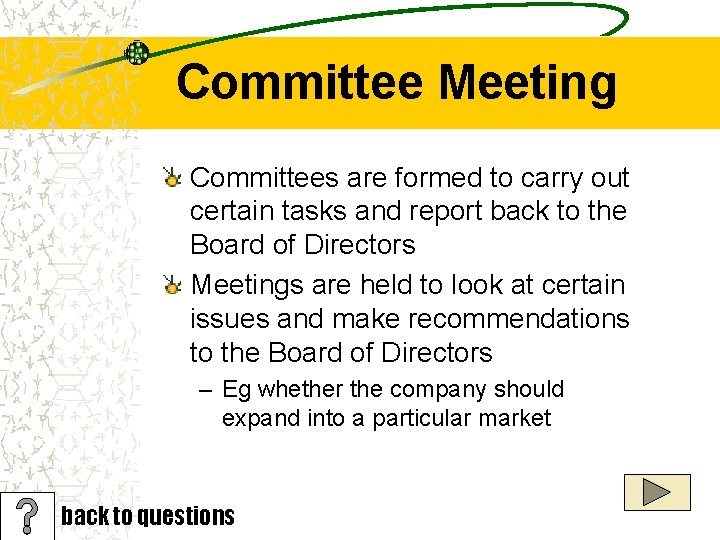 Committee Meeting

Committees are formed to carry out certain tasks and report back to the Board of Directors

Meetings are held to look at certain issues and make recommendations to the Board of Directors

– Eg whether the company should expand into a particular market

?

back to questions